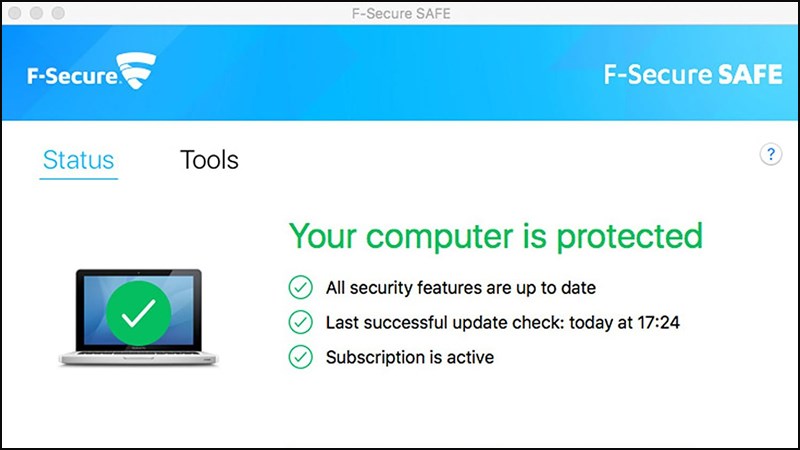 F-Secure SAFE

F-Secure.

F-Secure SAFE

Status

Tools

?

Your computer is protected

All security features are up to date

Last successful update check: today at 17:24

Subscription is active